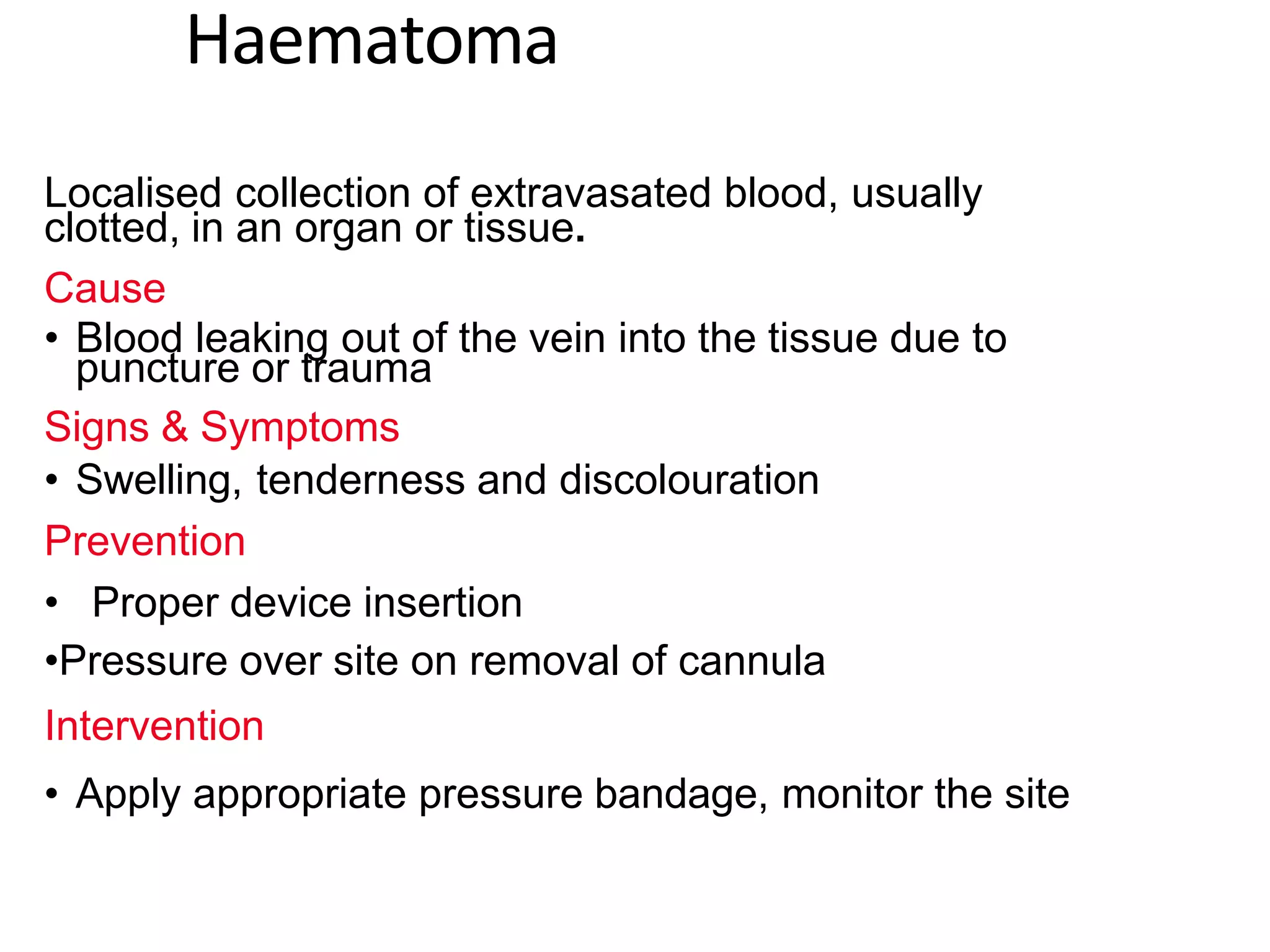 Haematoma

Localised collection of extravasated blood, usually clotted, in an organ or tissue.

Cause

• Blood leaking out of the vein into the tissue due to puncture or trauma

Signs & Symptoms

• Swelling, tenderness and discolouration

Prevention

• Proper device insertion

•Pressure over site on removal of cannula

Intervention

• Apply appropriate pressure bandage, monitor the site